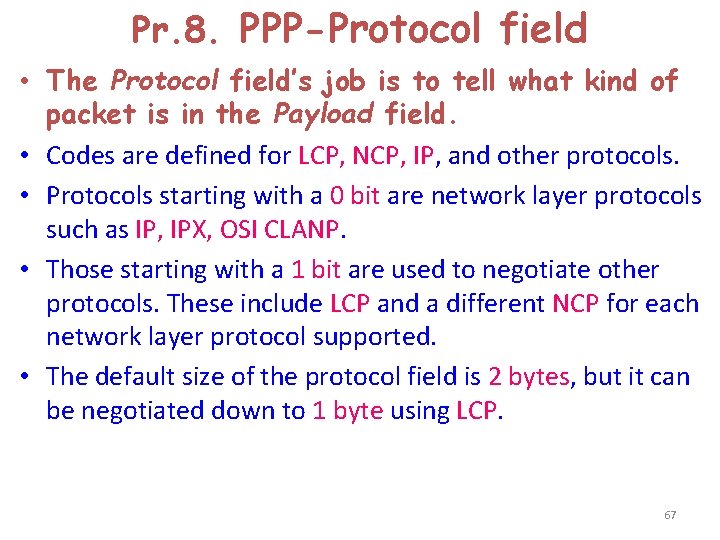 Pr.8. PPP-Protocol field

• The Protocol field's job is to tell what kind of packet is in the Payload field.

• Codes are defined for LCP, NCP, IP, and other protocols.

• Protocols starting with a 0 bit are network layer protocols such as IP, IPX, OSI CLANP.

• Those starting with a 1 bit are used to negotiate other protocols. These include LCP and a different NCP for each network layer protocol supported.

• The default size of the protocol field is 2 bytes, but it can be negotiated down to 1 byte using LCP.

67